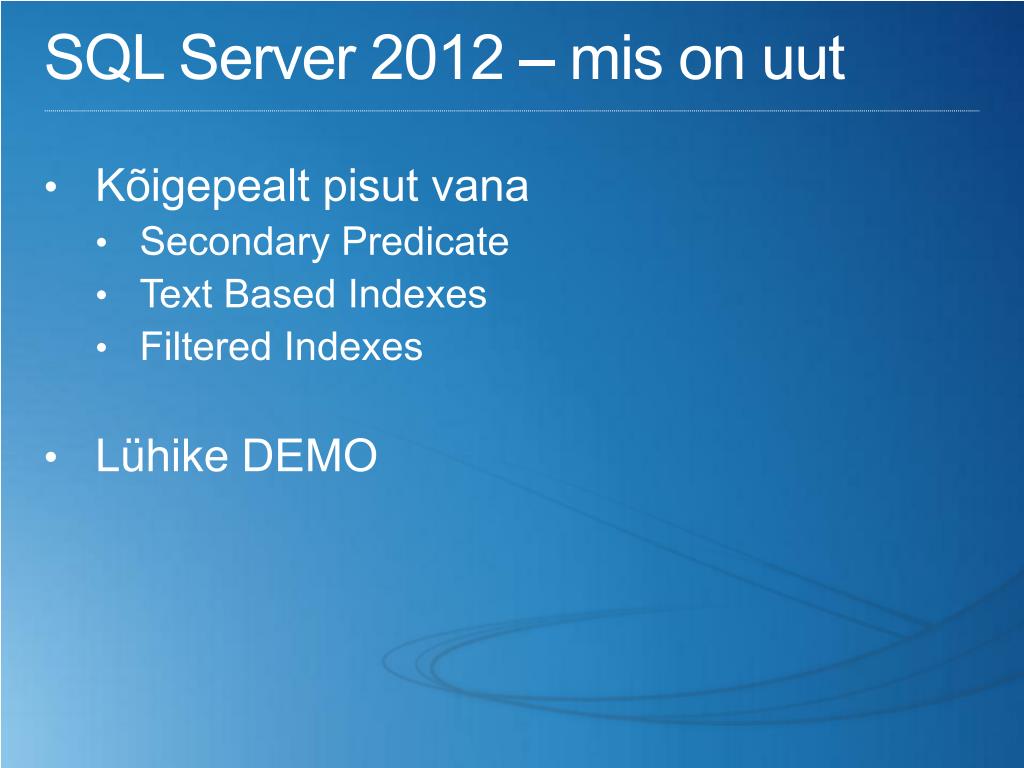 SQL Server 2012 – mis on uut

• Kõigepealt pisut vana
  • Secondary Predicate
  • Text Based Indexes
  • Filtered Indexes

• Lühike DEMO